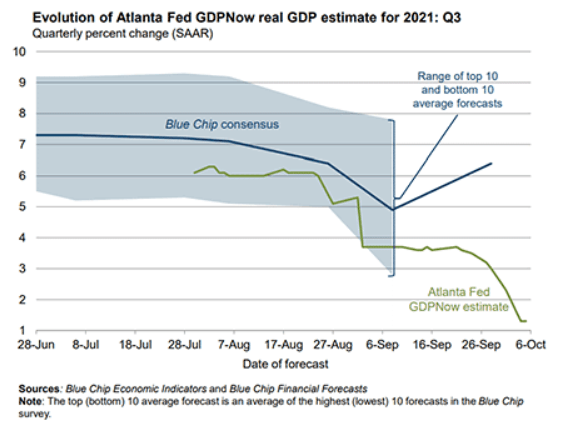 Evolution of Atlanta Fed GDPNow real GDP estimate for 2021: Q3
Quarterly percent change (SAAR)

10
9
8
7
6
5
4
3
2
1

Range of top 10 and bottom 10 average forecasts

Blue Chip consensus

Atlanta Fed GDPNow estimate

28-Jun 8-Jul 18-Jul 28-Jul 7-Aug 17-Aug 27-Aug 6-Sep 16-Sep 26-Sep 6-Oct

Date of forecast

Sources: Blue Chip Economic Indicators and Blue Chip Financial Forecasts
Note: The top (bottom) 10 average forecast is an average of the highest (lowest) 10 forecasts in the Blue Chip survey.